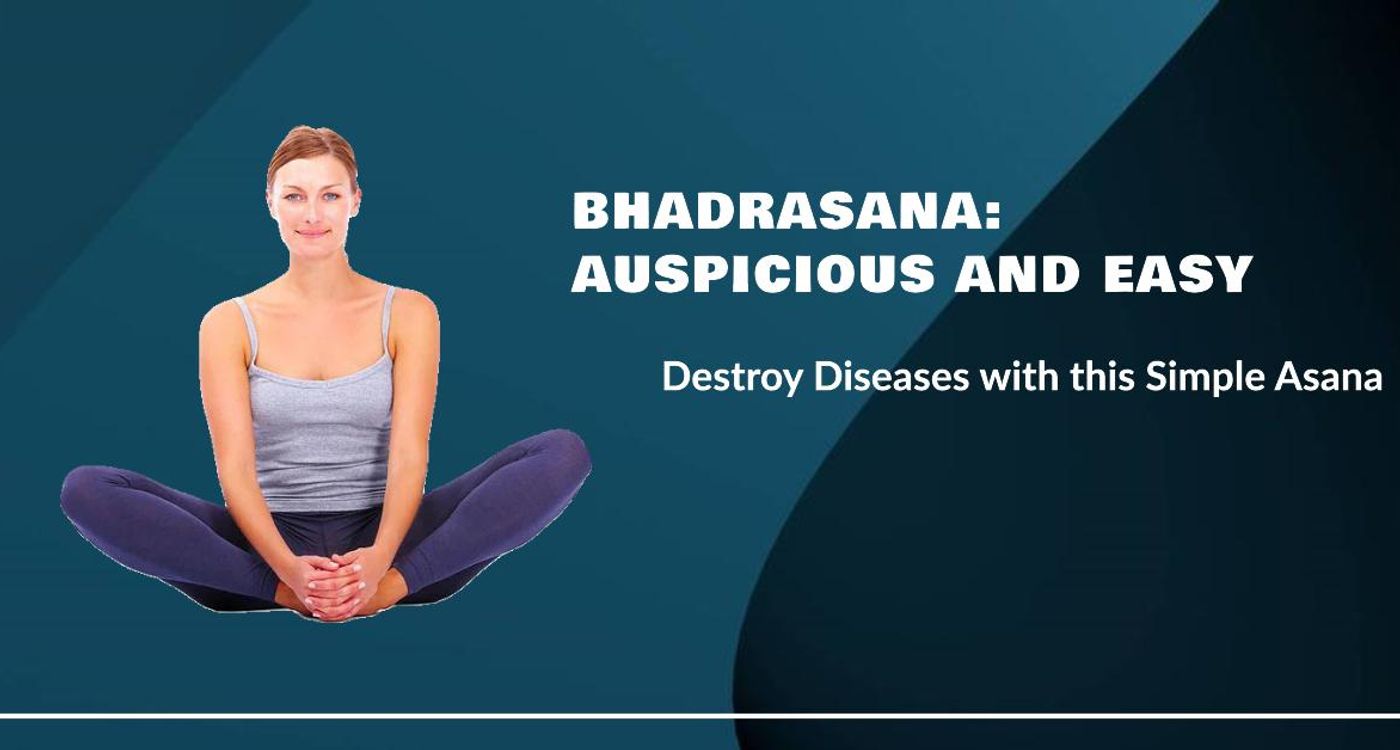 BHADRASANA:
AUSPICIOUS AND EASY

Destroy Diseases with this Simple Asana